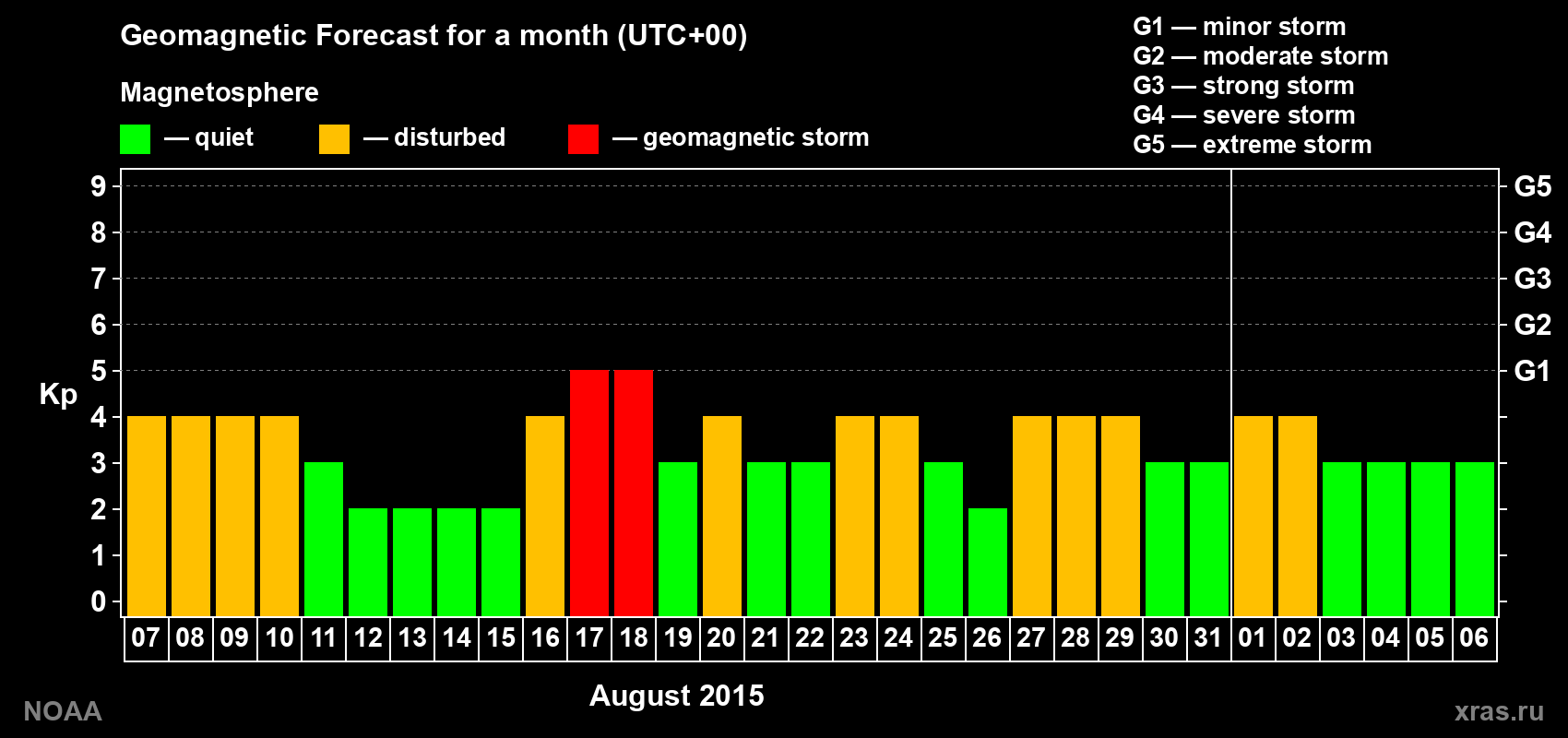 Geomagnetic Forecast for a month (UTC+00)

Magnetosphere

— quiet — disturbed — geomagnetic storm

G1 — minor storm
G2 — moderate storm
G3 — strong storm
G4 — severe storm
G5 — extreme storm

Kp

9 8 7 6 5 4 3 2 1 0

G5 G4 G3 G2 G1

07 08 09 10 11 12 13 14 15 16 17 18 19 20 21 22 23 24 25 26 27 28 29 30 31 01 02 03 04 05 06

August 2015

NOAA

xras.ru